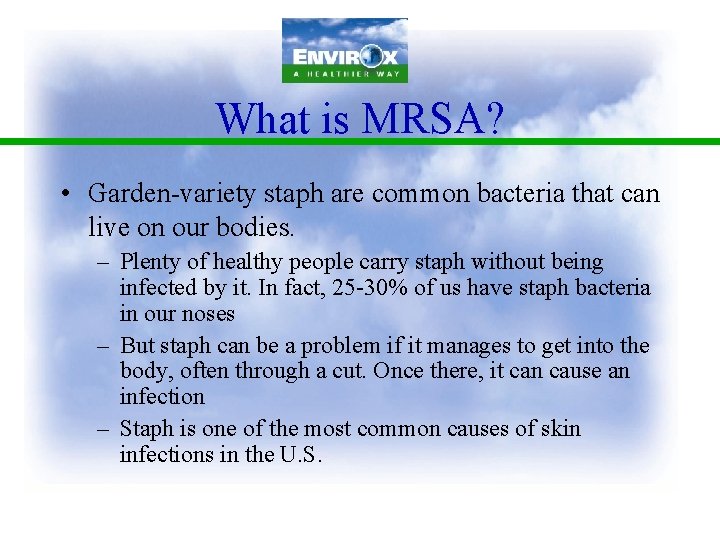 ENVIROX
A HEALTHIER WAY

What is MRSA?

• Garden-variety staph are common bacteria that can live on our bodies.
– Plenty of healthy people carry staph without being infected by it. In fact, 25-30% of us have staph bacteria in our noses
– But staph can be a problem if it manages to get into the body, often through a cut. Once there, it can cause an infection
– Staph is one of the most common causes of skin infections in the U.S.